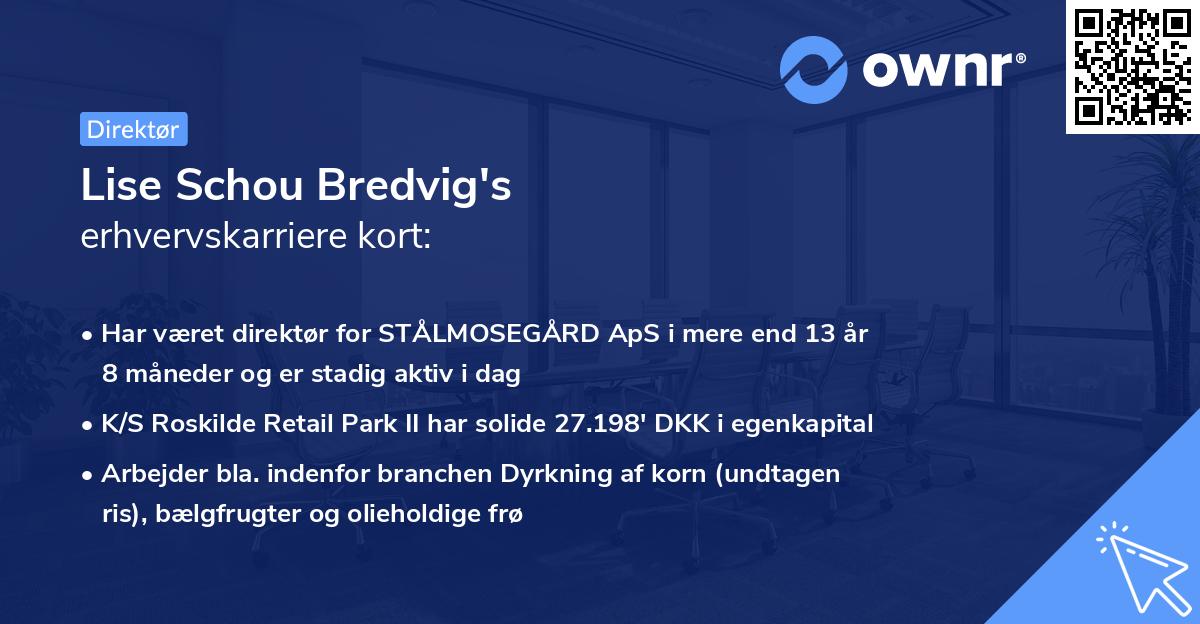 ownr®

Direktør

Lise Schou Bredvig's
erhvervskarriere kort:

• Har været direktør for STÅLMOSEGÅRD ApS i mere end 13 år 8 måneder og er stadig aktiv i dag
• K/S Roskilde Retail Park II har solide 27.198' DKK i egenkapital
• Arbejder bla. indenfor branchen Dyrkning af korn (undtagen ris), bælgfrugter og olieholdige frø